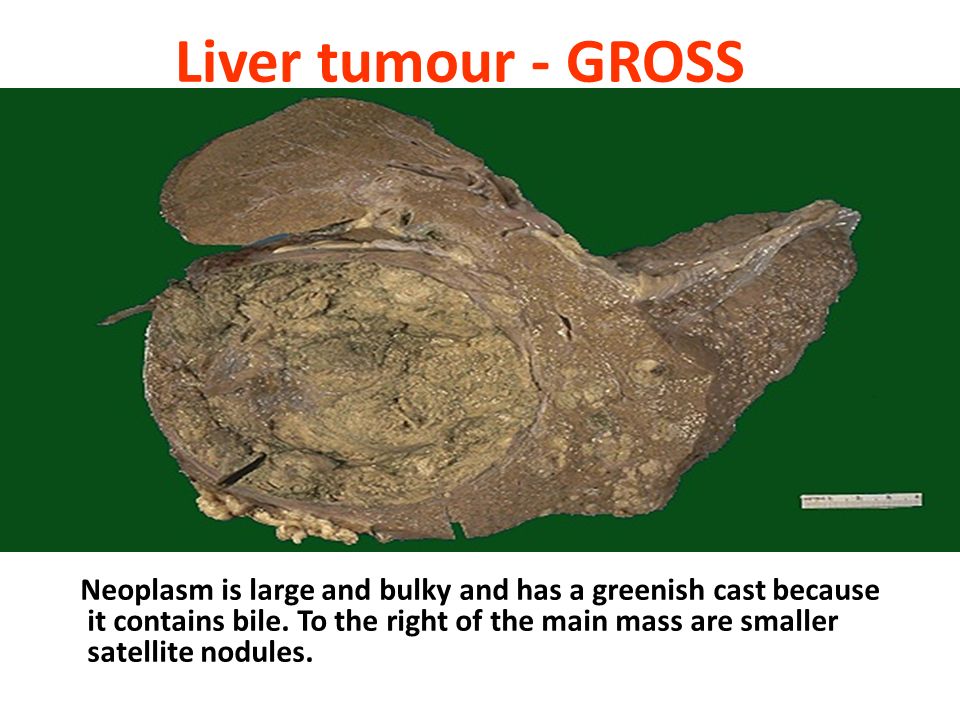 Liver tumour - GROSS

Neoplasm is large and bulky and has a greenish cast because it contains bile. To the right of the main mass are smaller satellite nodules.